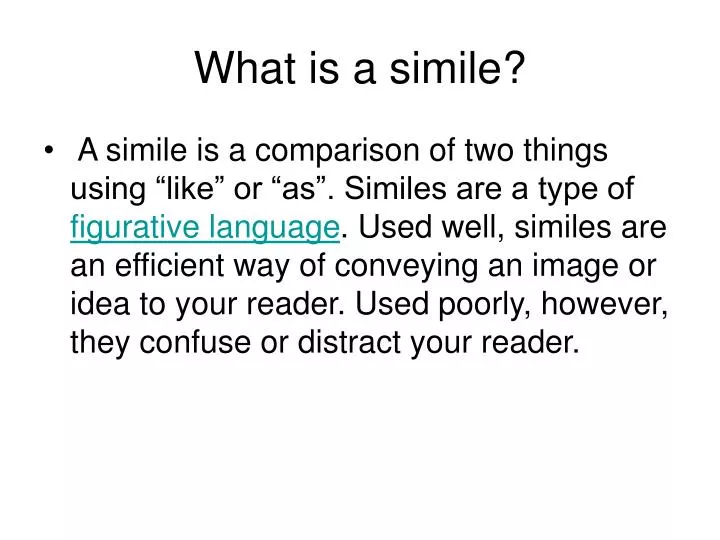 What is a simile?

• A simile is a comparison of two things using “like” or “as”. Similes are a type of figurative language. Used well, similes are an efficient way of conveying an image or idea to your reader. Used poorly, however, they confuse or distract your reader.